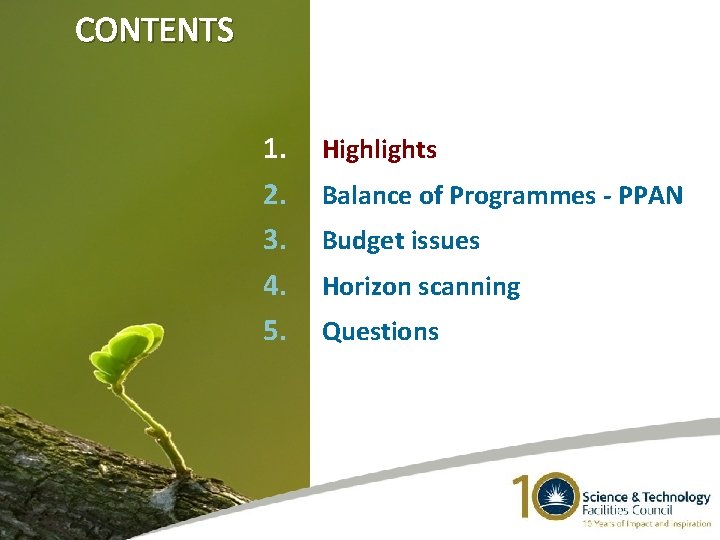 CONTENTS

1. Highlights
2. Balance of Programmes - PPAN
3. Budget issues
4. Horizon scanning
5. Questions

10 Science & Technology Facilities Council
10 Years of Impact and Inspiration